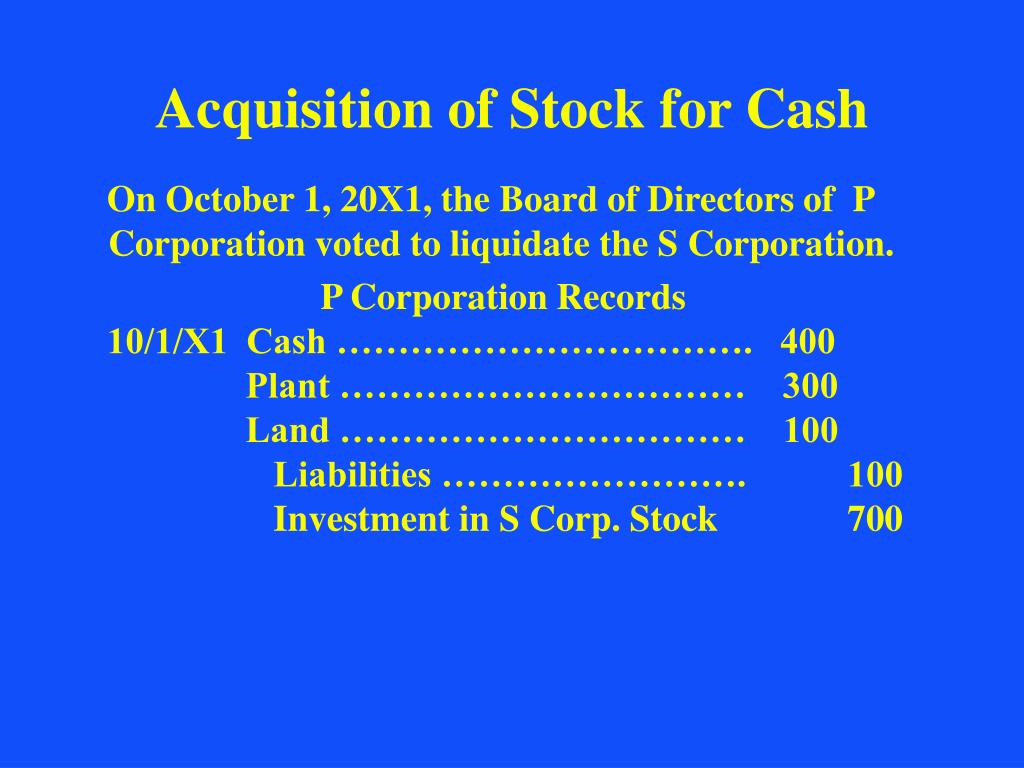 Acquisition of Stock for Cash

On October 1, 20X1, the Board of Directors of P Corporation voted to liquidate the S Corporation.

P Corporation Records

10/1/X1 Cash ……………………………. 400
Plant …………………………… 300
Land …………………………… 100
Liabilities ……………………. 100
Investment in S Corp. Stock 700